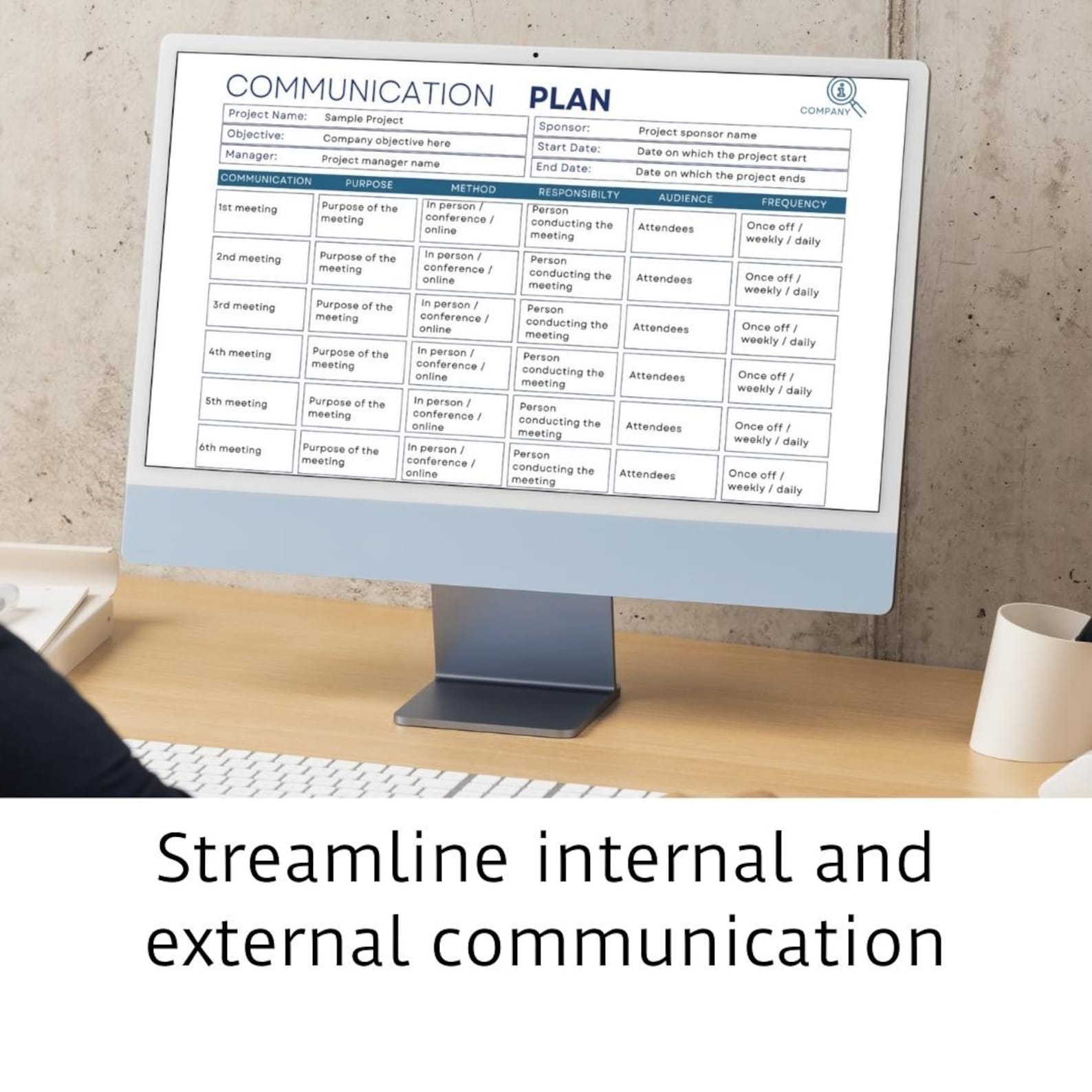 COMMUNICATION PLAN

COMPANY

Project Name: Sample Project
Objective: Company objective here
Manager: Project manager name
Sponsor: Project sponsor name
Start Date: Date on which the project start
End Date: Date on which the project ends

| COMMUNICATION | PURPOSE | METHOD | RESPONSIBILTY | AUDIENCE | FREQUENCY |
|---|---|---|---|---|---|
| 1st meeting | Purpose of the meeting | In person / conference / online | Person conducting the meeting | Attendees | Once off / weekly / daily |
| 2nd meeting | Purpose of the meeting | In person / conference / online | Person conducting the meeting | Attendees | Once off / weekly / daily |
| 3rd meeting | Purpose of the meeting | In person / conference / online | Person conducting the meeting | Attendees | Once off / weekly / daily |
| 4th meeting | Purpose of the meeting | In person / conference / online | Person conducting the meeting | Attendees | Once off / weekly / daily |
| 5th meeting | Purpose of the meeting | In person / conference / online | Person conducting the meeting | Attendees | Once off / weekly / daily |
| 6th meeting | Purpose of the meeting | In person / conference / online | Person conducting the meeting | Attendees | Once off / weekly / daily |

Streamline internal and external communication